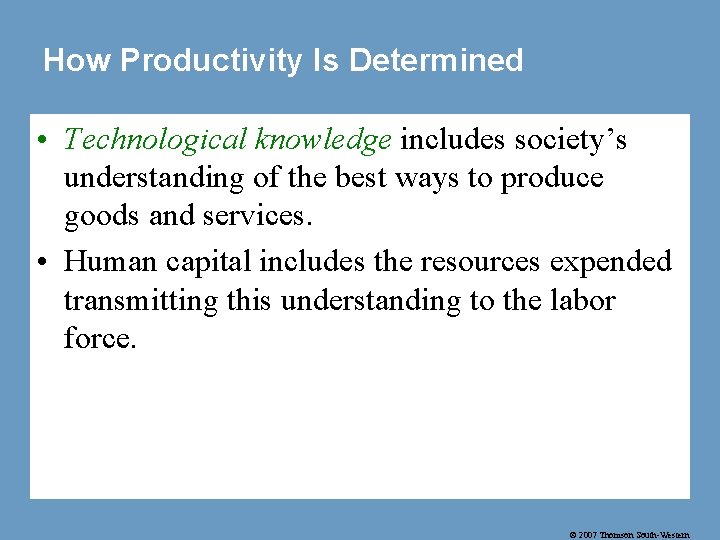 How Productivity Is Determined

• Technological knowledge includes society's understanding of the best ways to produce goods and services.

• Human capital includes the resources expended transmitting this understanding to the labor force.

© 2007 Thomson South-Western